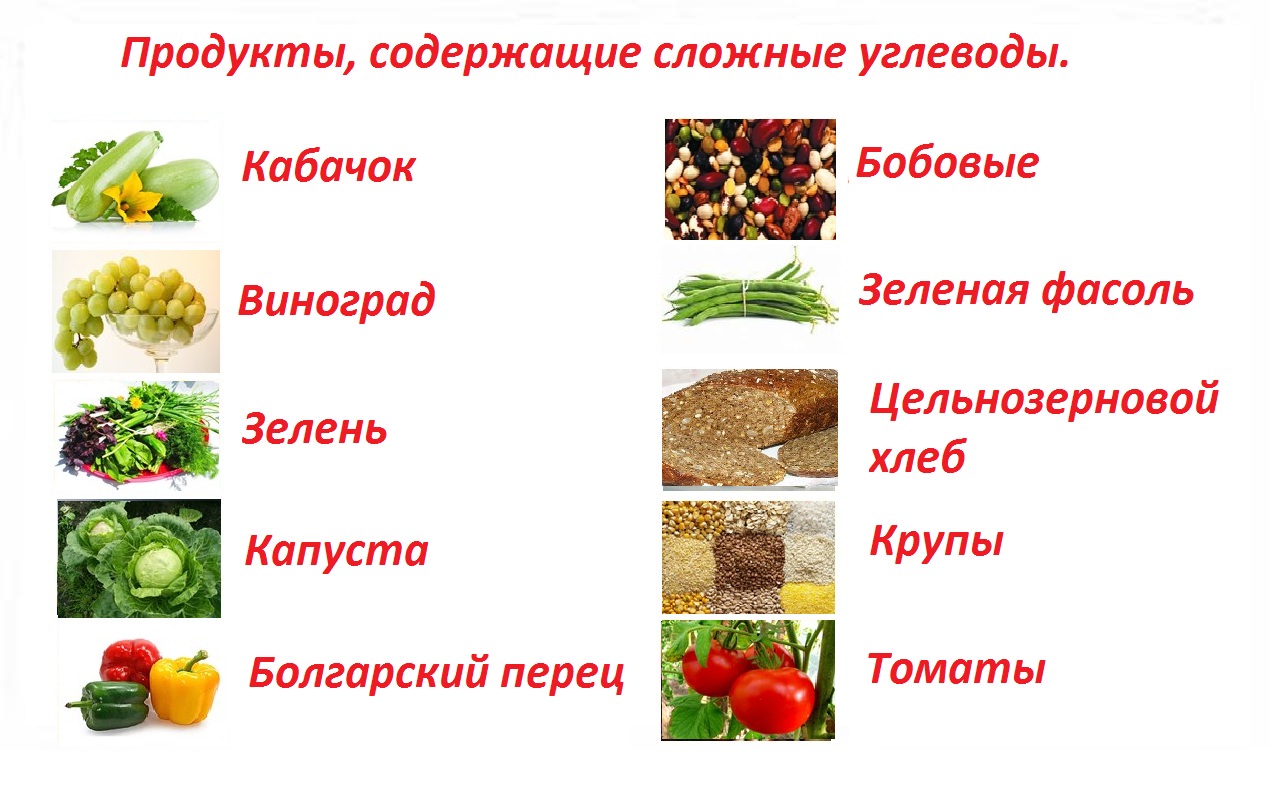 Продукты, содержащие сложные углеводы.

Кабачок

Виноград

Зелень

Капуста

Болгарский перец

Бобовые

Зеленая фасоль

Цельнозерновой хлеб

Крупы

Томаты